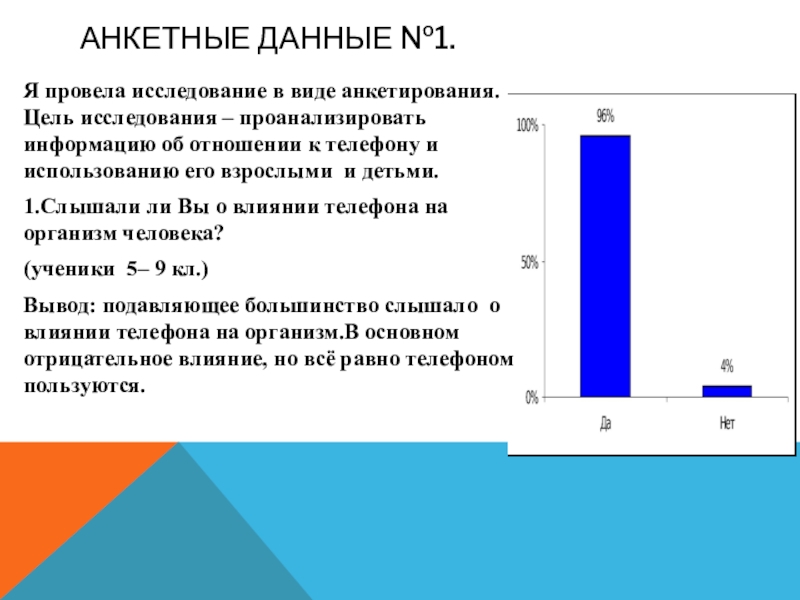 АНКЕТНЫЕ ДАННЫЕ №1.

Я провела исследование в виде анкетирования. Цель исследования – проанализировать информацию об отношении к телефону и использованию его взрослыми и детьми.

1.Слышали ли Вы о влиянии телефона на организм человека?

(ученики 5– 9 кл.)

Вывод: подавляющее большинство слышало о влиянии телефона на организм.В основном отрицательное влияние, но всё равно телефоном пользуются.

100%
50%
0%
96%
4%
Да
Нет